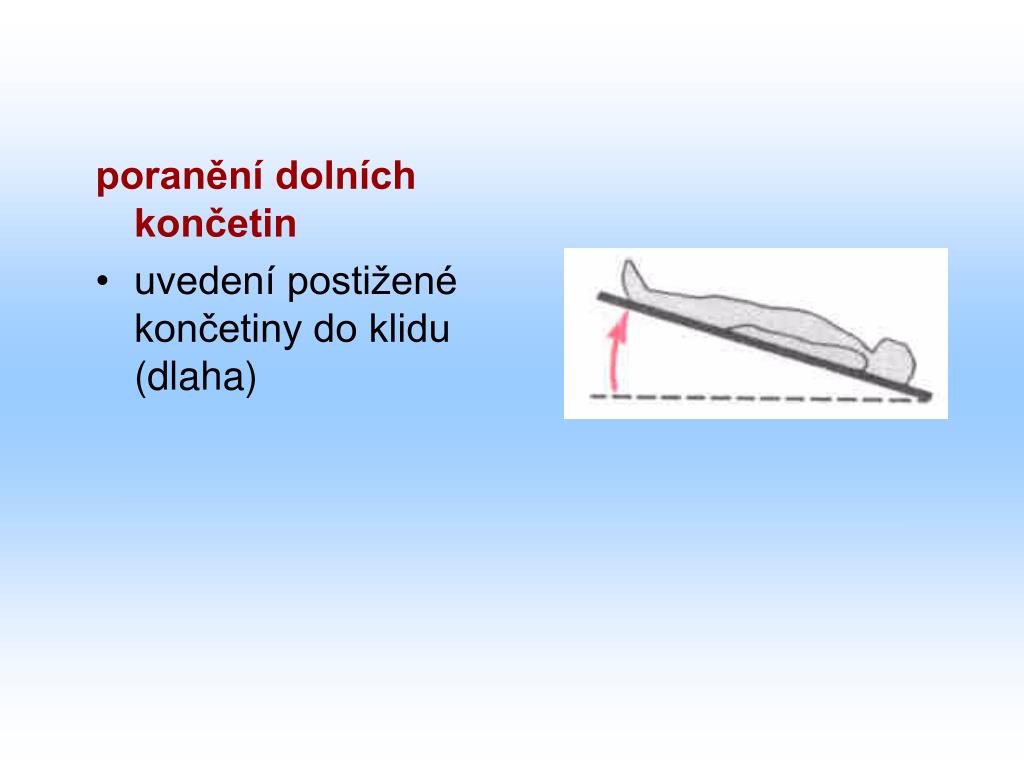 poranění dolních končetin

• uvedení postižené končetiny do klidu (dlaha)